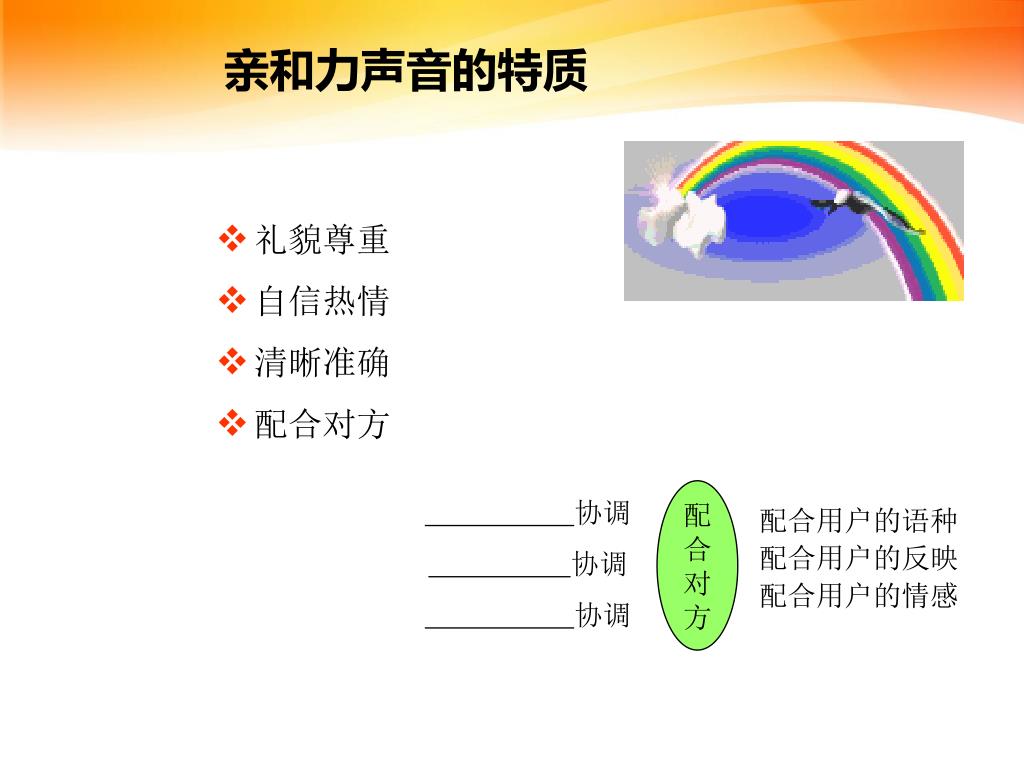 亲和力声音的特质

❖ 礼貌尊重
❖ 自信热情
❖ 清晰准确
❖ 配合对方

__________协调
__________协调
__________协调

配合对方

配合用户的语种
配合用户的反映
配合用户的情感